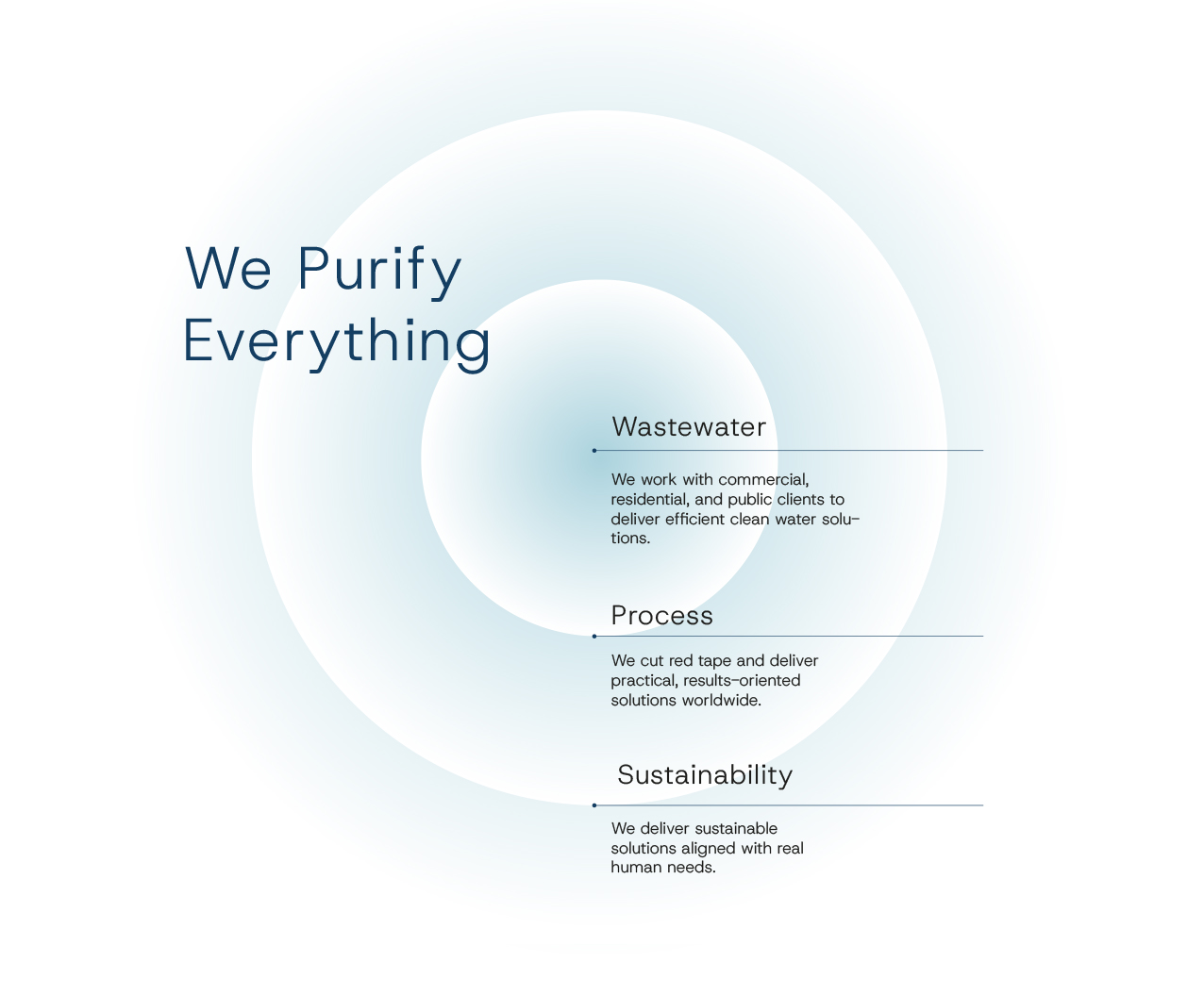 We Purify Everything

Wastewater

We work with commercial, residential, and public clients to deliver efficient clean water solutions.

Process

We cut red tape and deliver practical, results-oriented solutions worldwide.

Sustainability

We deliver sustainable solutions aligned with real human needs.